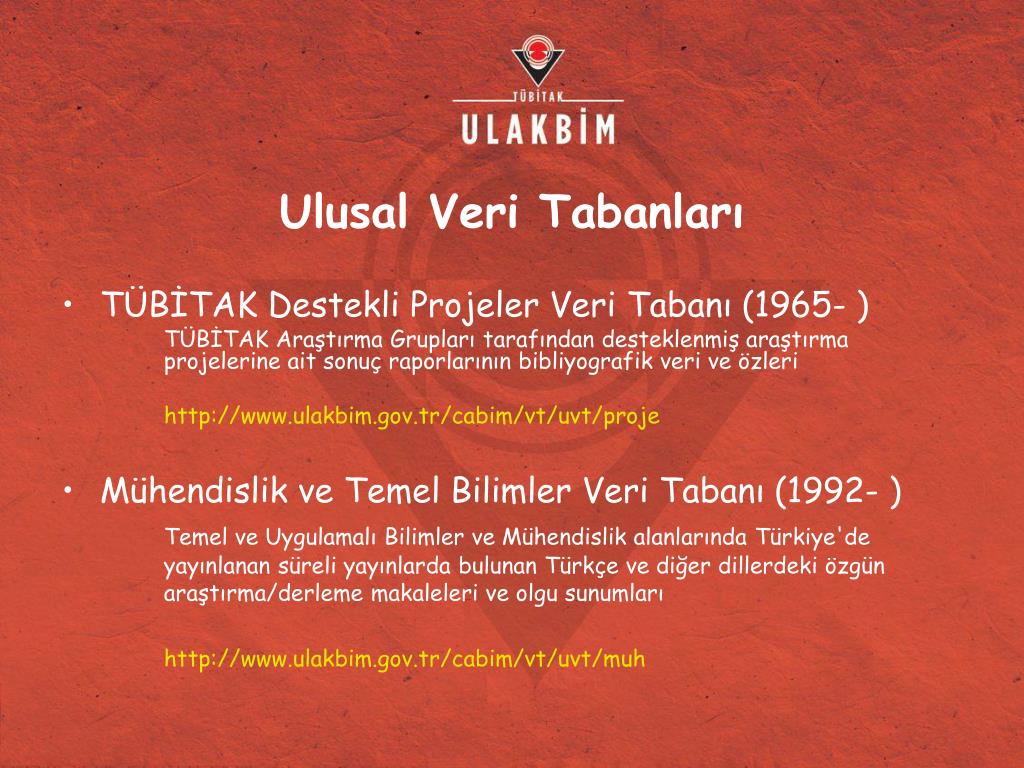 TÜBİTAK
ULAKBİM

Ulusal Veri Tabanları

• TÜBİTAK Destekli Projeler Veri Tabanı (1965- )

TÜBİTAK Araştırma Grupları tarafından desteklenmiş araştırma projelerine ait sonuç raporlarının bibliyografik veri ve özleri

http://www.ulakbim.gov.tr/cabim/vt/uvt/proje

• Mühendislik ve Temel Bilimler Veri Tabanı (1992- )

Temel ve Uygulamalı Bilimler ve Mühendislik alanlarında Türkiye'de yayınlanan süreli yayınlarda bulunan Türkçe ve diğer dillerdeki özgün araştırma/derleme makaleleri ve olgu sunumları

http://www.ulakbim.gov.tr/cabim/vt/uvt/muh